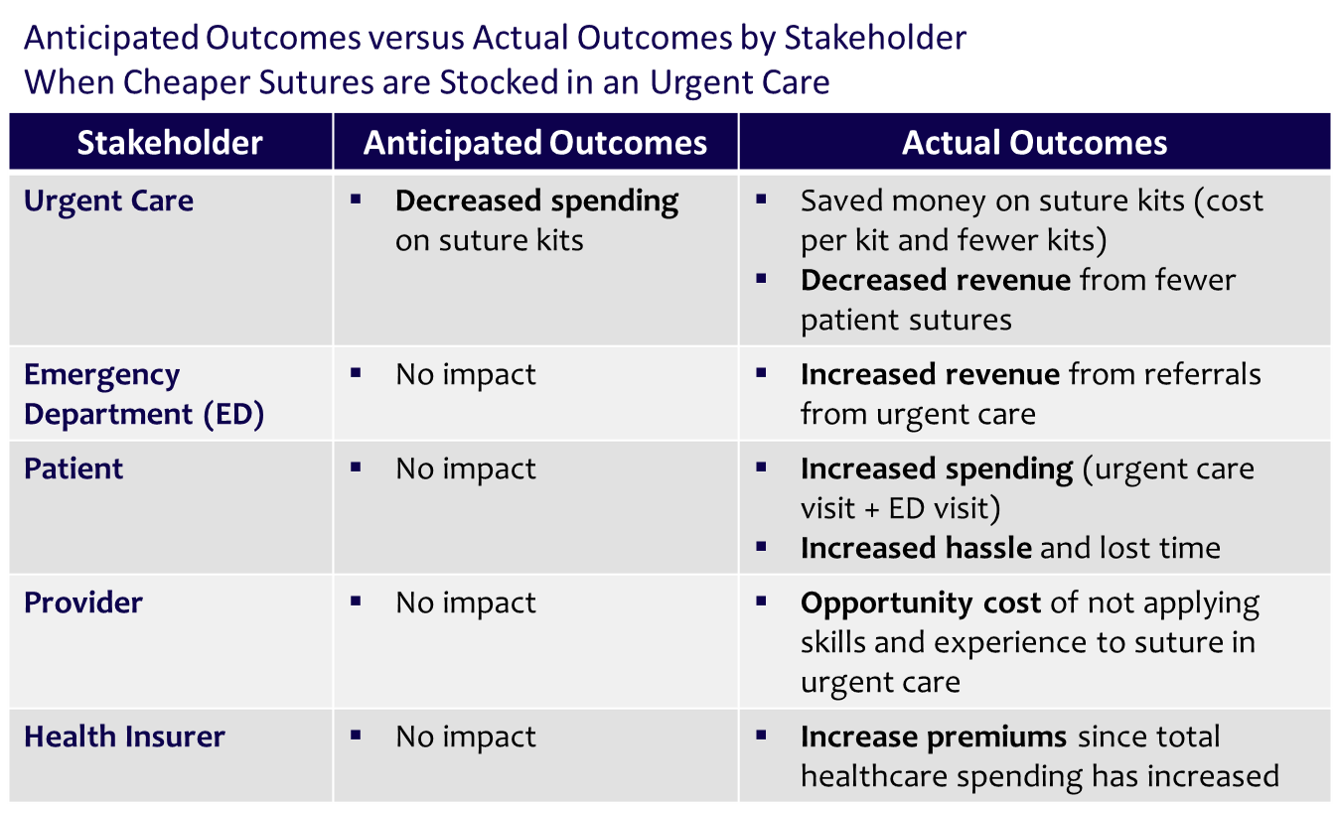 Anticipated Outcomes versus Actual Outcomes by Stakeholder
When Cheaper Sutures are Stocked in an Urgent Care

| Stakeholder | Anticipated Outcomes | Actual Outcomes |
|---|---|---|
| Urgent Care | ▪ Decreased spending on suture kits | ▪ Saved money on suture kits (cost per kit and fewer kits) ▪ Decreased revenue from fewer patient sutures |
| Emergency Department (ED) | ▪ No impact | ▪ Increased revenue from referrals from urgent care |
| Patient | ▪ No impact | ▪ Increased spending (urgent care visit + ED visit) ▪ Increased hassle and lost time |
| Provider | ▪ No impact | ▪ Opportunity cost of not applying skills and experience to suture in urgent care |
| Health Insurer | ▪ No impact | ▪ Increase premiums since total healthcare spending has increased |